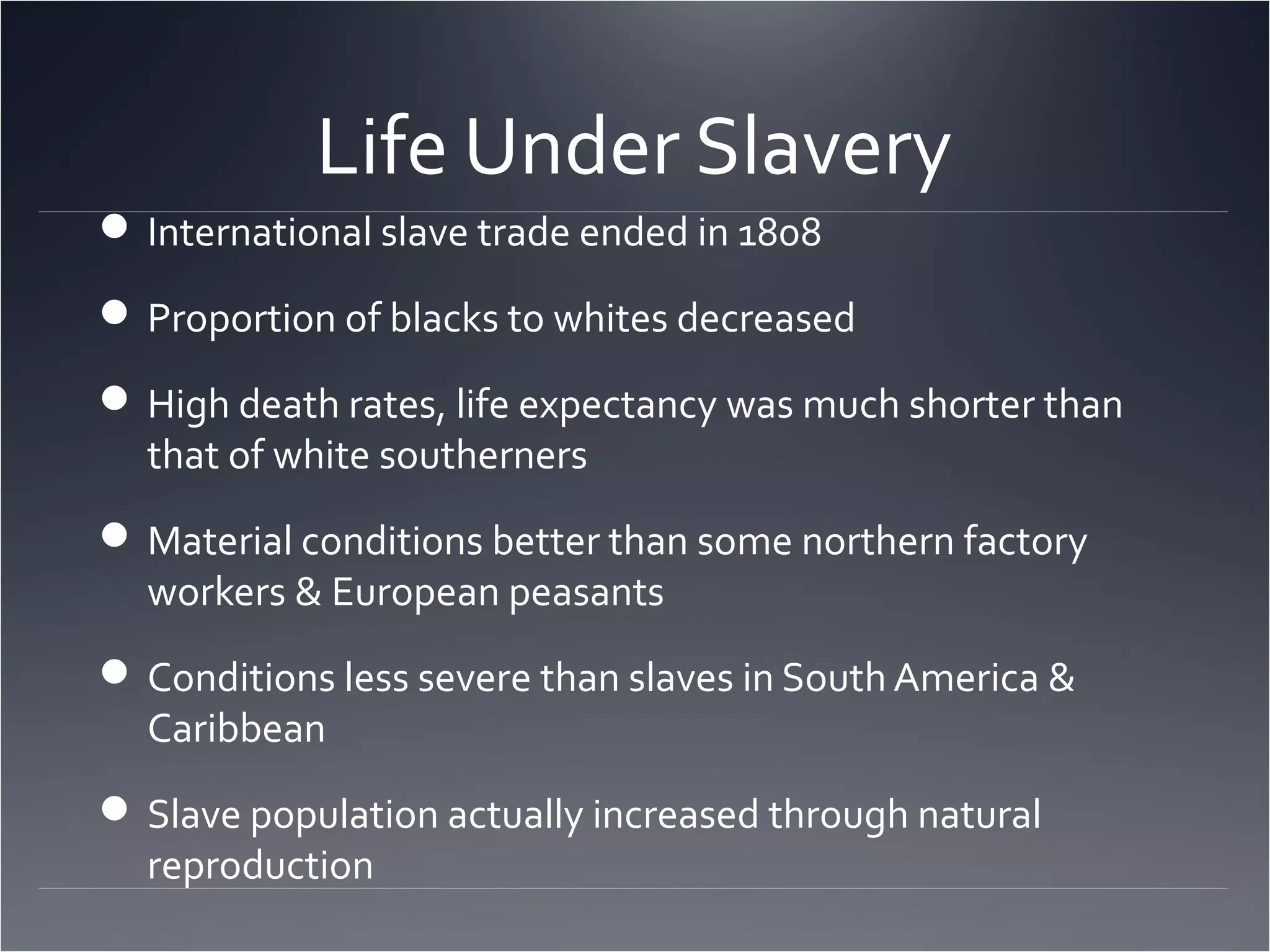 Life Under Slavery

- International slave trade ended in 1808
- Proportion of blacks to whites decreased
- High death rates, life expectancy was much shorter than that of white southerners
- Material conditions better than some northern factory workers & European peasants
- Conditions less severe than slaves in South America & Caribbean
- Slave population actually increased through natural reproduction